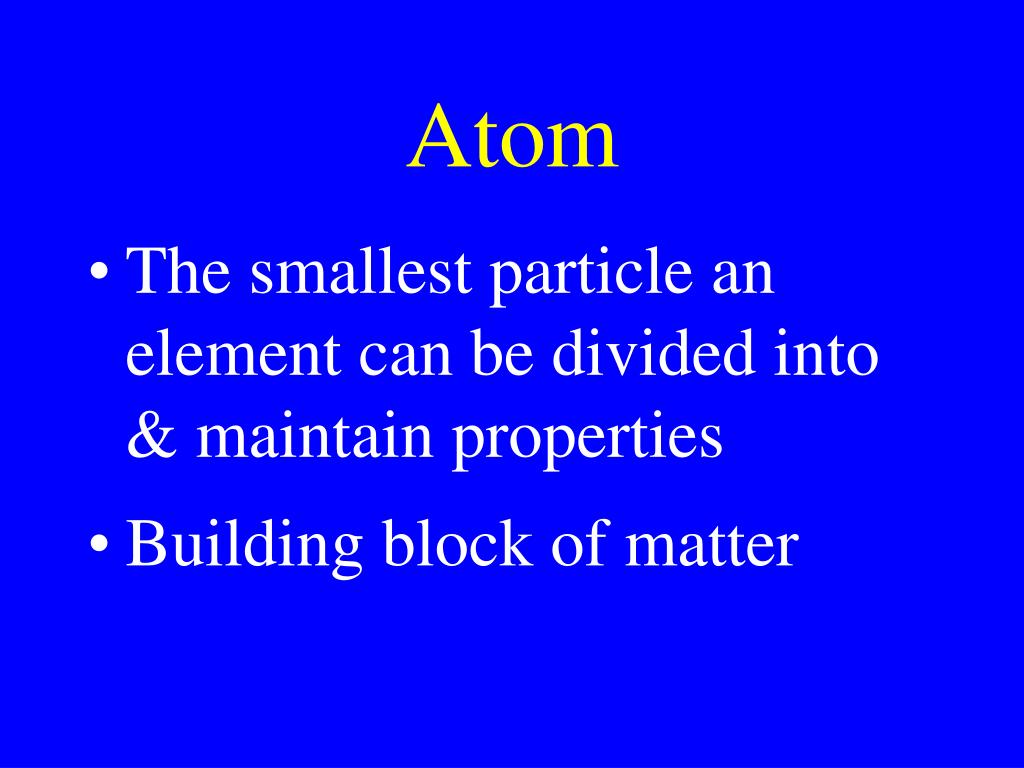 Atom

• The smallest particle an element can be divided into & maintain properties

• Building block of matter